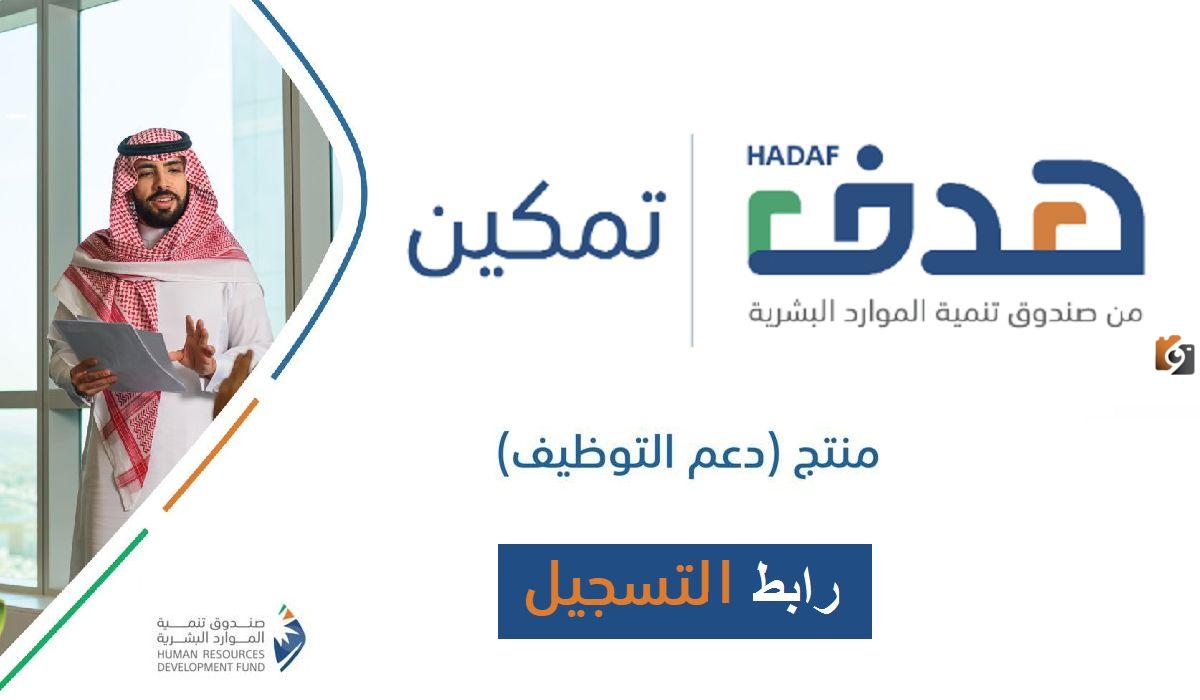 HADAF
هدف
من صندوق تنمية الموارد البشرية
تمكين

منتج (دعم التوظيف)

رابط التسجيل

صندوق تنمية الموارد البشرية
HUMAN RESOURCES
DEVELOPMENT FUND